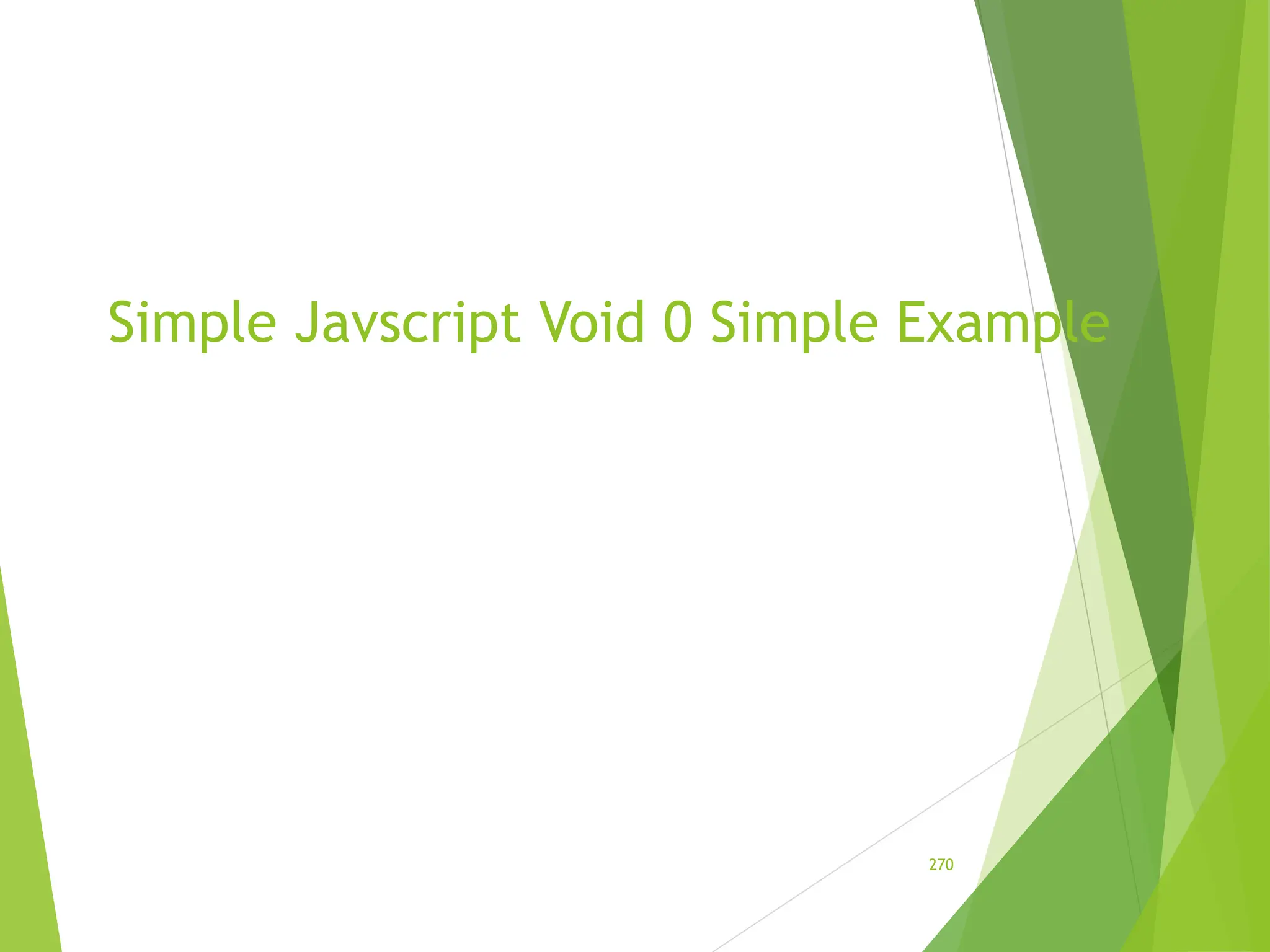 Simple Javscript Void 0 Simple Example

270